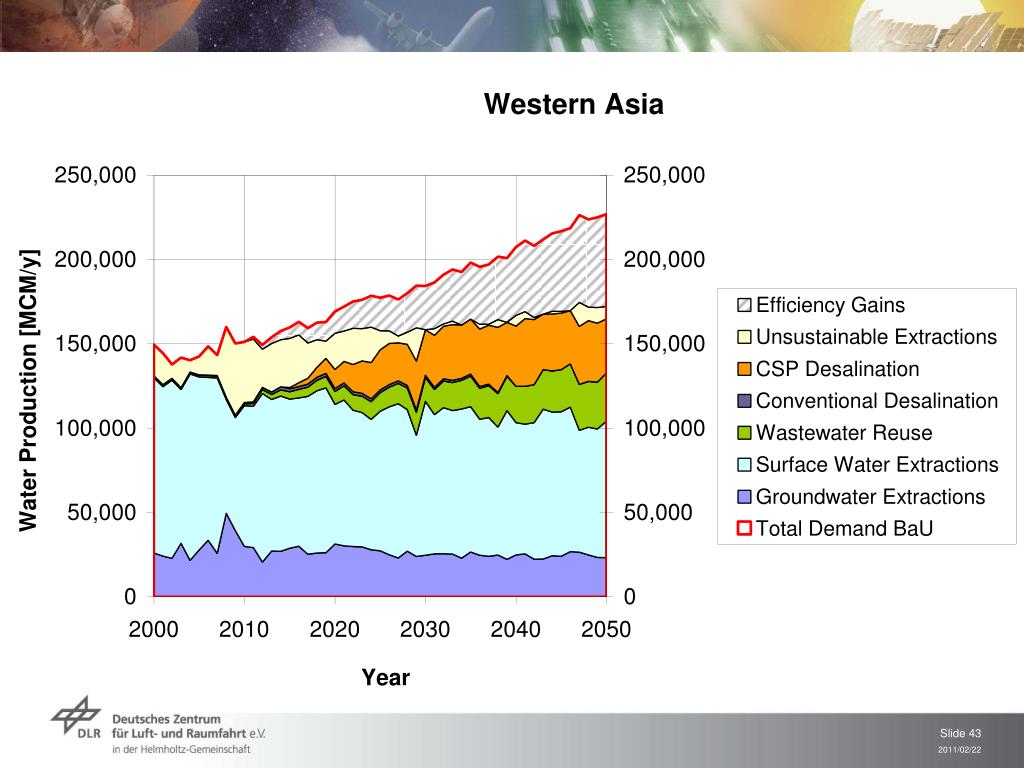 Western Asia

Water Production [MCM/y]

250,000
200,000
150,000
100,000
50,000
0

250,000
200,000
150,000
100,000
50,000
0

2000 2010 2020 2030 2040 2050

Year

Efficiency Gains
Unsustainable Extractions
CSP Desalination
Conventional Desalination
Wastewater Reuse
Surface Water Extractions
Groundwater Extractions
Total Demand BaU

DLR Deutsches Zentrum für Luft- und Raumfahrt e.V. in der Helmholtz-Gemeinschaft

Slide 43
2011/02/22